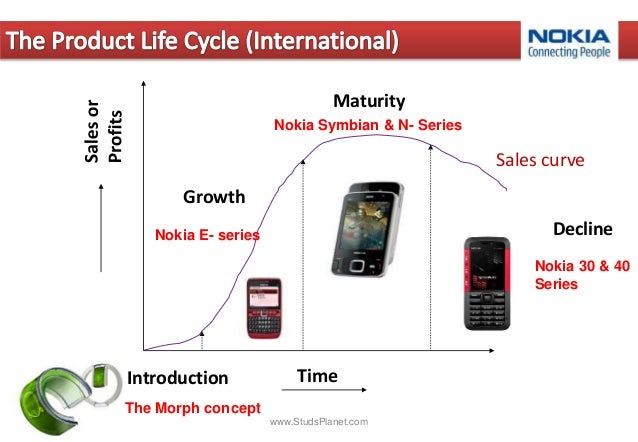 The Product Life Cycle (International)

NOKIA
Connecting People

Sales or Profits

Maturity
Nokia Symbian & N- Series

Sales curve

Growth
Nokia E- series

Decline
Nokia 30 & 40 Series

Introduction
The Morph concept

Time

www.StudsPlanet.com